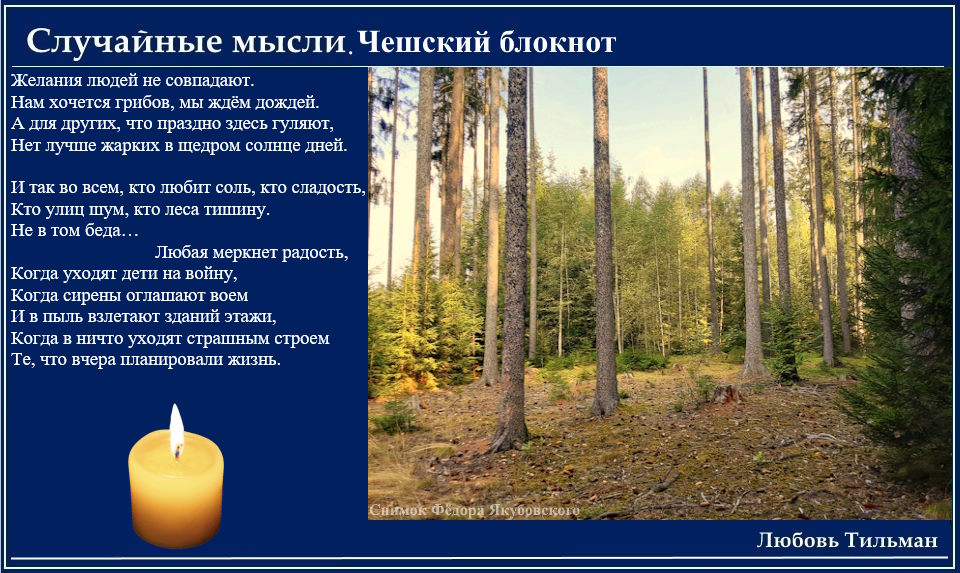 Случайные мысли. Чешский блокнот

Желания людей не совпадают.
Нам хочется грибов, мы ждём дождей.
А для других, что праздно здесь гуляют,
Нет лучше жарких в щедром солнце дней.

И так во всем, кто любит соль, кто сладость,
Кто улиц шум, кто леса тишину.
Не в том беда…
Любая меркнет радость,
Когда уходят дети на войну,
Когда сирены оглашают воем
И в пыль взлетают зданий этажи,
Когда в ничто уходят страшным строем
Те, что вчера планировали жизнь.

Снимок Фёдора Якубовского

Любовь Тильман